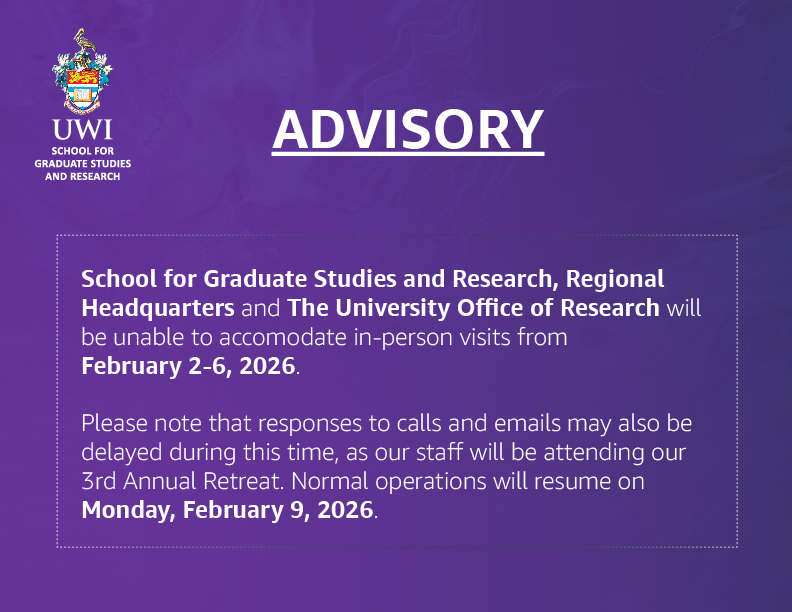 UWI
SCHOOL FOR
GRADUATE STUDIES
AND RESEARCH

ADVISORY

School for Graduate Studies and Research, Regional Headquarters and The University Office of Research will be unable to accomodate in-person visits from February 2-6, 2026.

Please note that responses to calls and emails may also be delayed during this time, as our staff will be attending our 3rd Annual Retreat. Normal operations will resume on Monday, February 9, 2026.